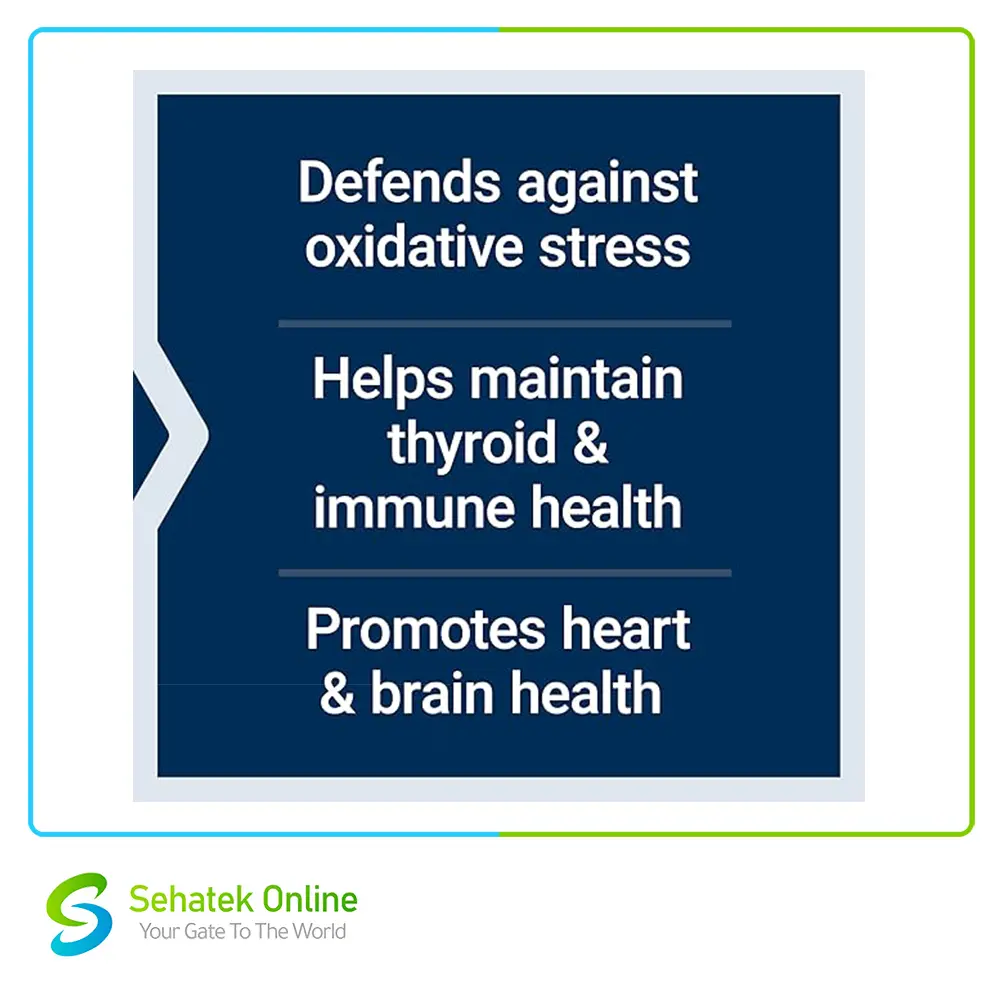 Defends against oxidative stress

Helps maintain thyroid & immune health

Promotes heart & brain health

Sehatek Online
Your Gate To The World